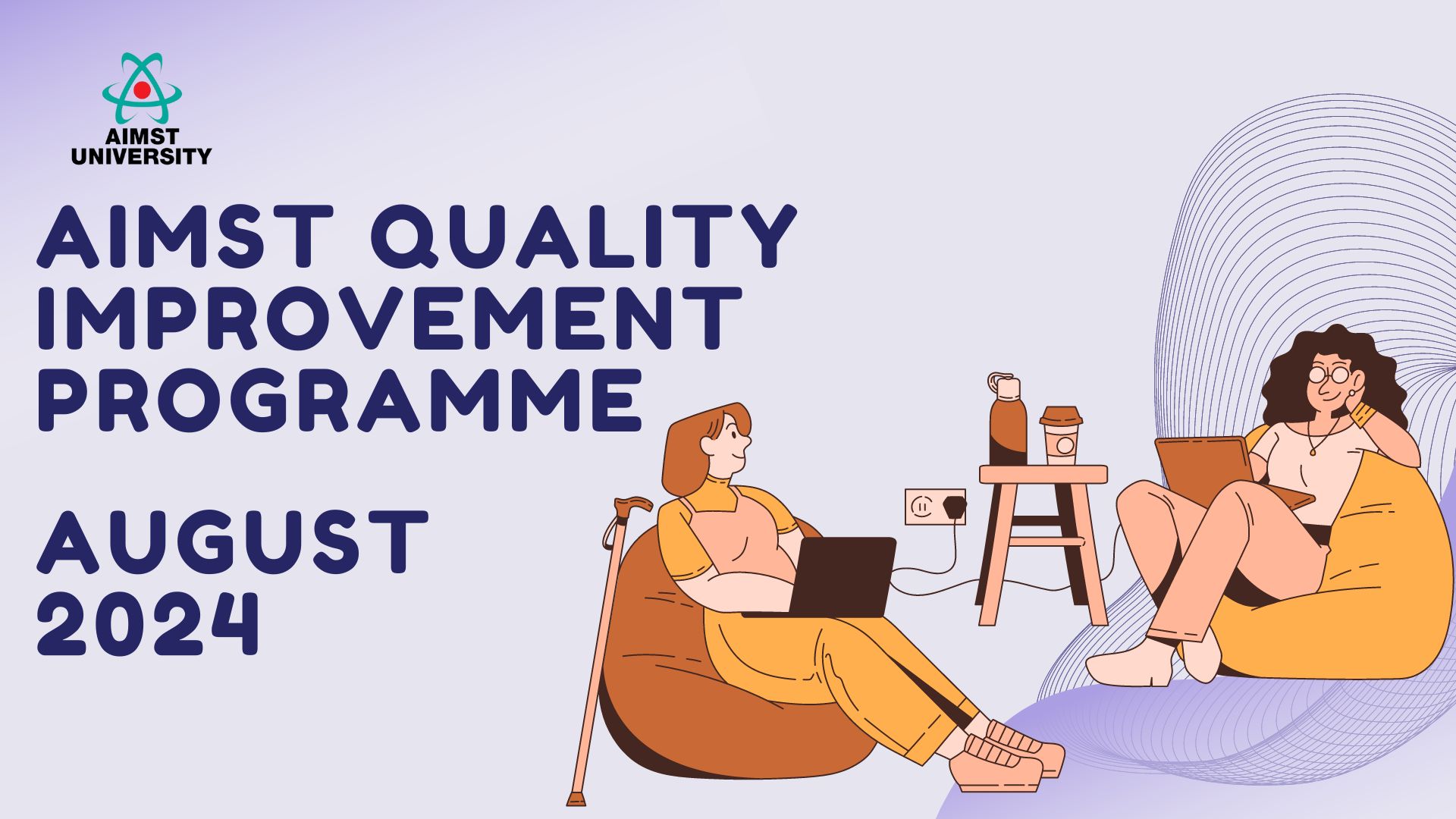 AIMST UNIVERSITY

AIMST QUALITY IMPROVEMENT PROGRAMME

AUGUST 2024